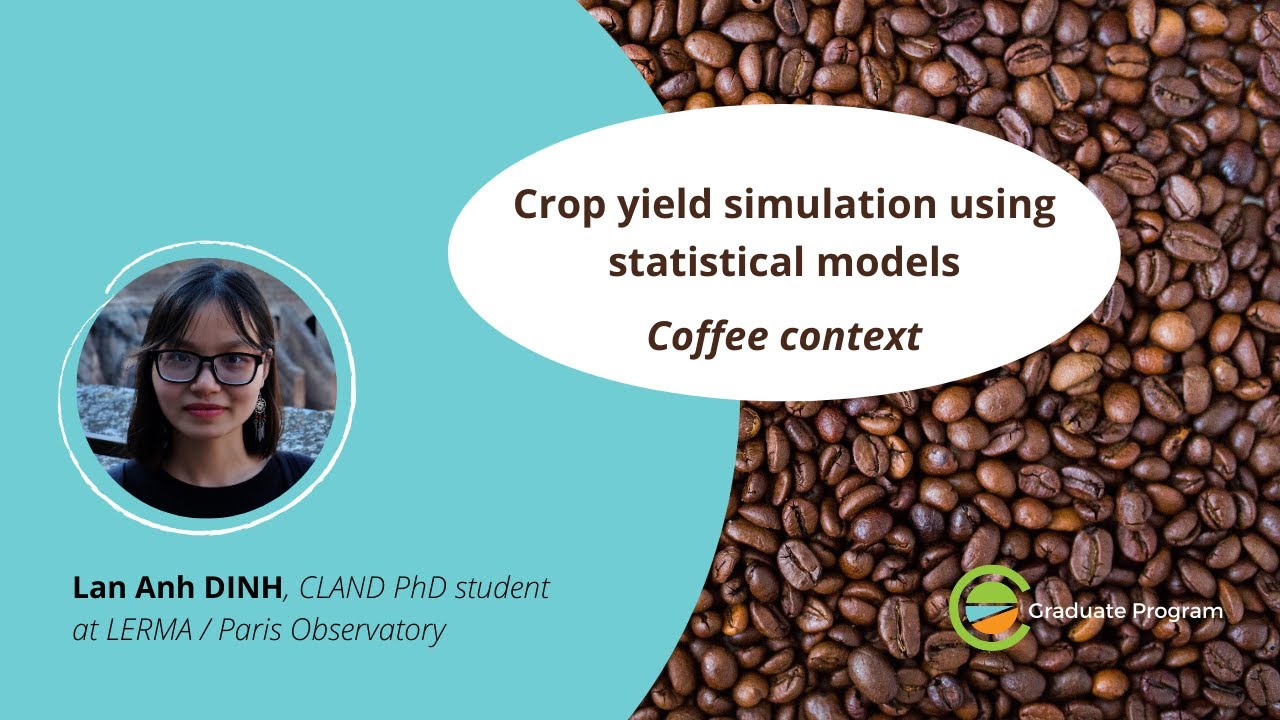 Crop yield simulation using statistical models

Coffee context

Lan Anh DINH, CLAND PhD student at LERMA / Paris Observatory

Graduate Program